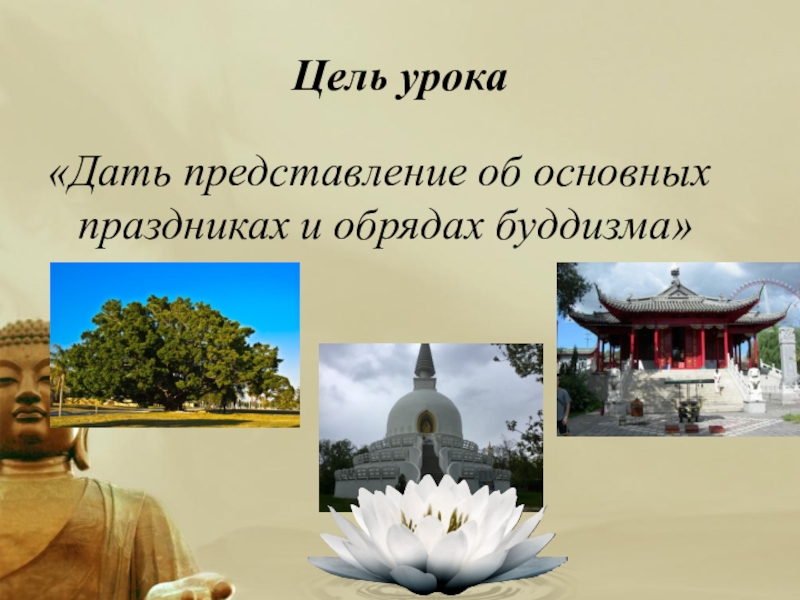 Цель урока

«Дать представление об основных праздниках и обрядах буддизма»